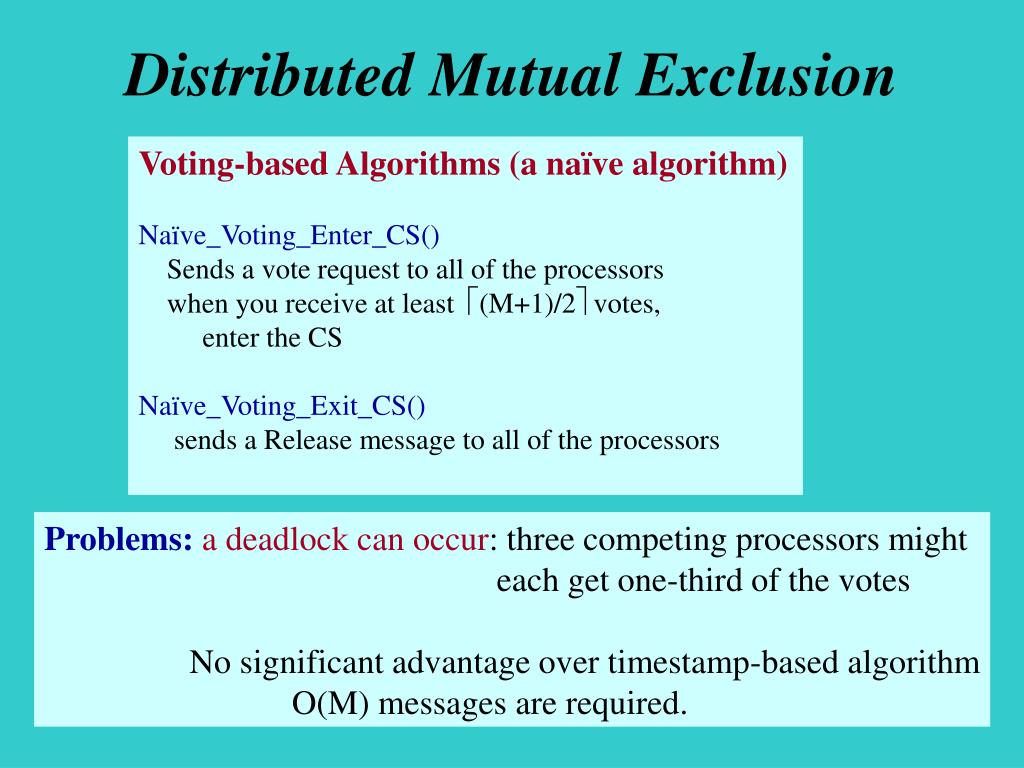 Distributed Mutual Exclusion

Voting-based Algorithms (a naïve algorithm)

Naïve_Voting_Enter_CS()
Sends a vote request to all of the processors
when you receive at least $\lceil (M+1)/2 \rceil$ votes,
enter the CS

Naïve_Voting_Exit_CS()
sends a Release message to all of the processors

Problems: a deadlock can occur: three competing processors might each get one-third of the votes

No significant advantage over timestamp-based algorithm
O(M) messages are required.